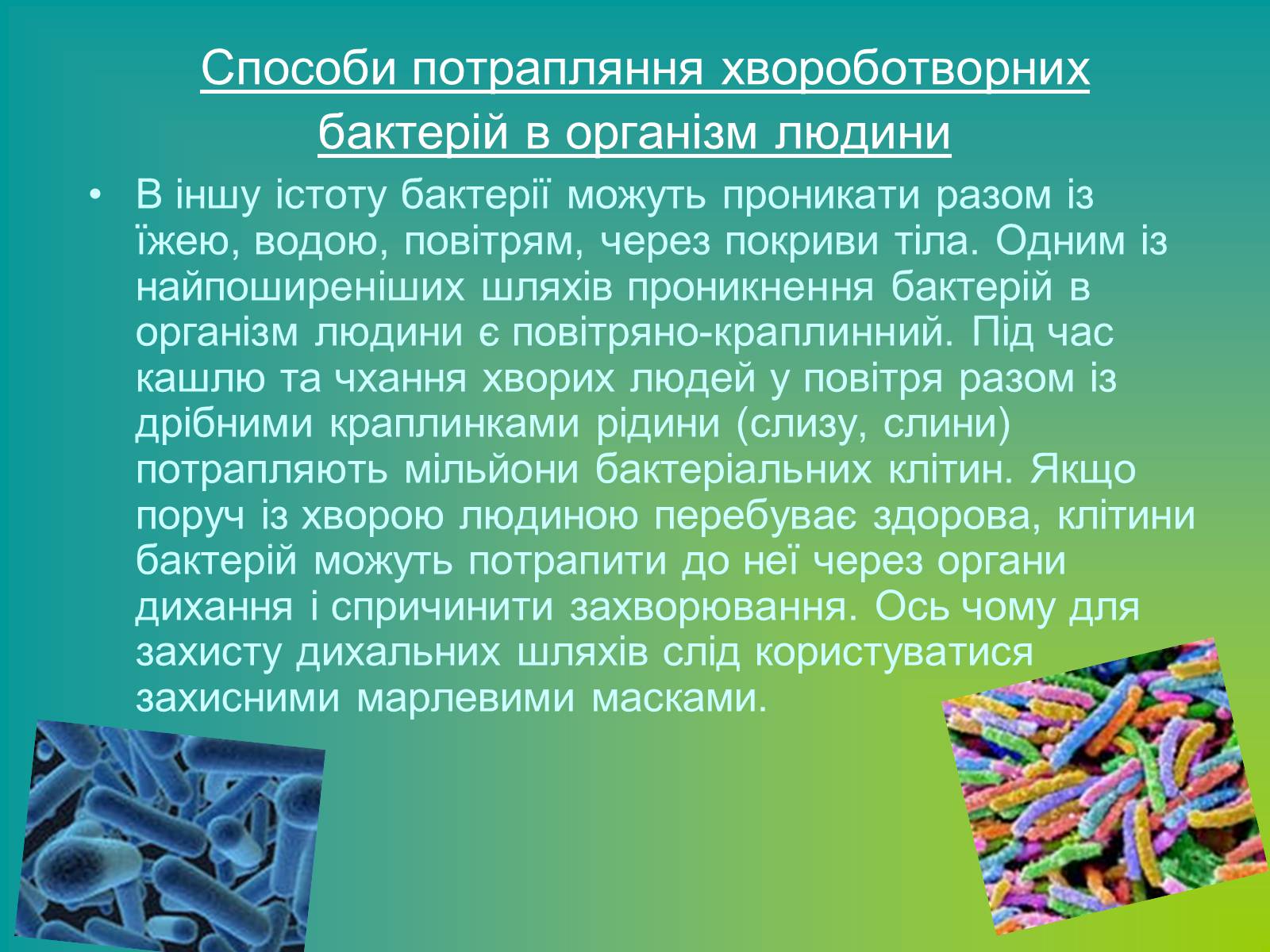 Способи потрапляння хвороботворних бактерій в організм людини

• В іншу істоту бактерії можуть проникати разом із їжею, водою, повітрям, через покриви тіла. Одним із найпоширеніших шляхів проникнення бактерій в організм людини є повітряно-краплинний. Під час кашлю та чхання хворих людей у повітря разом із дрібними краплинками рідини (слизу, слини) потрапляють мільйони бактеріальних клітин. Якщо поруч із хворою людиною перебуває здорова, клітини бактерій можуть потрапити до неї через органи дихання і спричинити захворювання. Ось чому для захисту дихальних шляхів слід користуватися захисними марлевими масками.